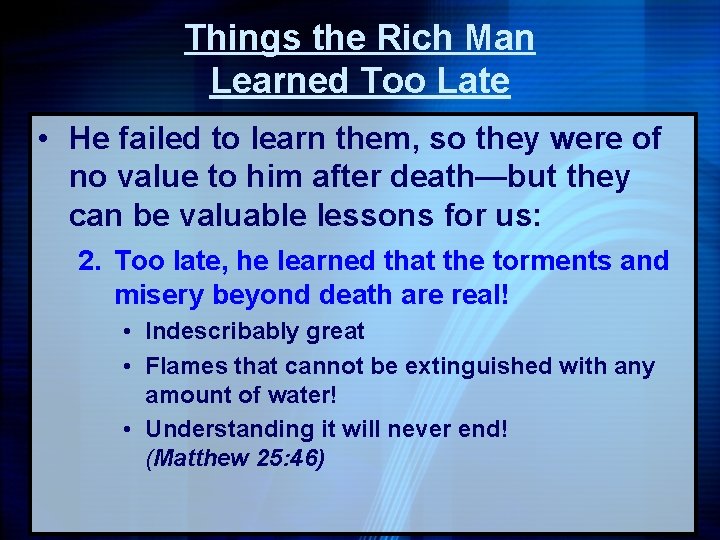 Things the Rich Man Learned Too Late

• He failed to learn them, so they were of no value to him after death—but they can be valuable lessons for us:

2. Too late, he learned that the torments and misery beyond death are real!

• Indescribably great

• Flames that cannot be extinguished with any amount of water!

• Understanding it will never end! (Matthew 25:46)